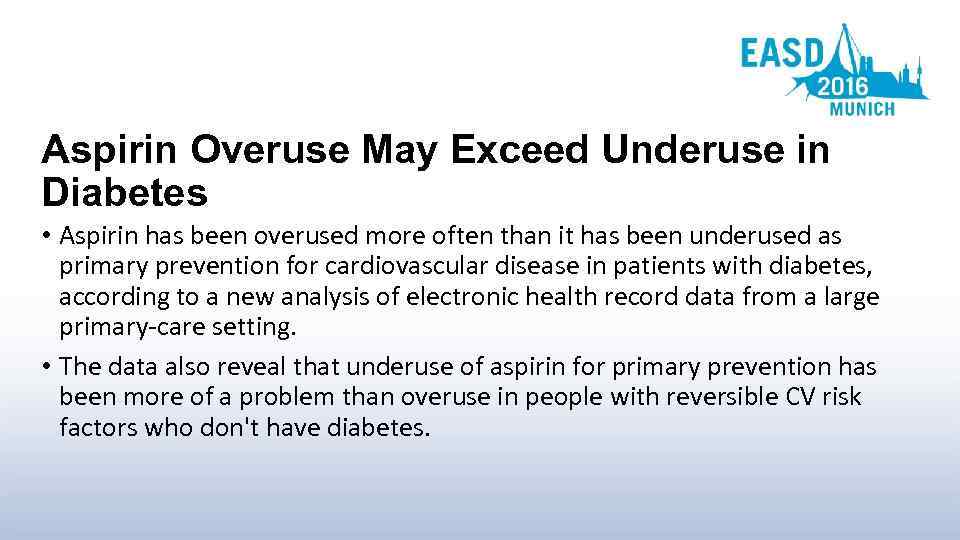 EASD 2016 MUNICH

Aspirin Overuse May Exceed Underuse in Diabetes

• Aspirin has been overused more often than it has been underused as primary prevention for cardiovascular disease in patients with diabetes, according to a new analysis of electronic health record data from a large primary-care setting.

• The data also reveal that underuse of aspirin for primary prevention has been more of a problem than overuse in people with reversible CV risk factors who don't have diabetes.